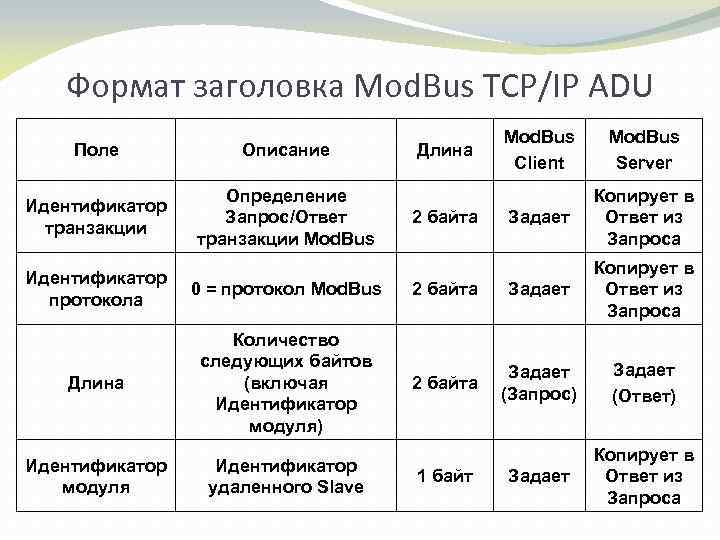 Формат заголовка ModBus TCP/IP ADU

| Поле | Описание | Длина | ModBus Client | ModBus Server |
|---|---|---|---|---|
| Идентификатор транзакции | Определение Запрос/Ответ транзакции ModBus | 2 байта | Задает | Копирует в Ответ из Запроса |
| Идентификатор протокола | 0 = протокол ModBus | 2 байта | Задает | Копирует в Ответ из Запроса |
| Длина | Количество следующих байтов (включая Идентификатор модуля) | 2 байта | Задает (Запрос) | Задает (Ответ) |
| Идентификатор модуля | Идентификатор удаленного Slave | 1 байт | Задает | Копирует в Ответ из Запроса |